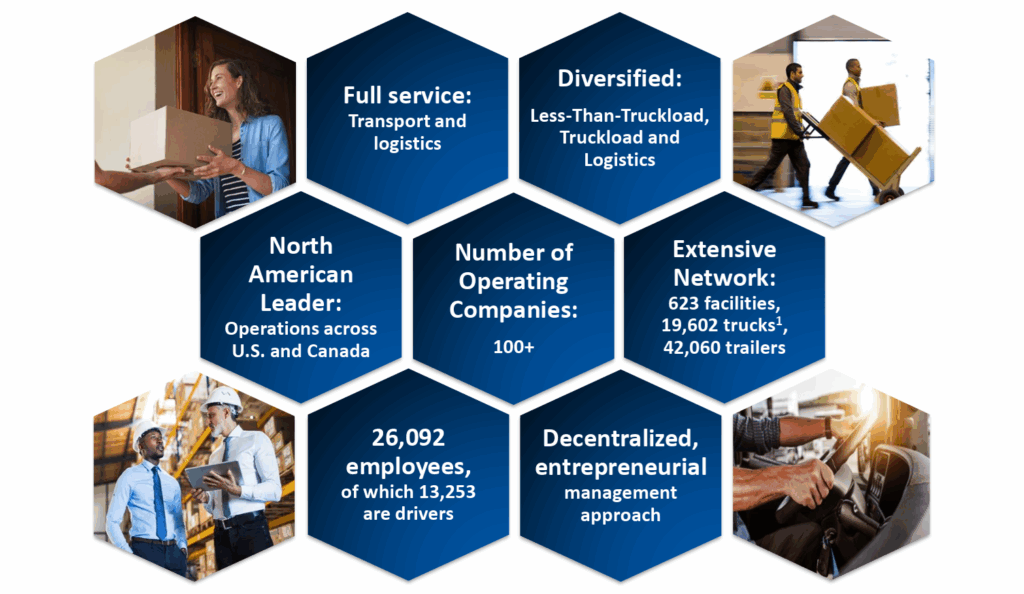 Full service:
Transport and logistics

Diversified:
Less-Than-Truckload, Truckload and Logistics

North American Leader:
Operations across U.S. and Canada

Number of Operating Companies:
100+

Extensive Network:
623 facilities, 19,602 trucks$^1$, 42,060 trailers

26,092 employees,
of which 13,253 are drivers

Decentralized, entrepreneurial
management approach